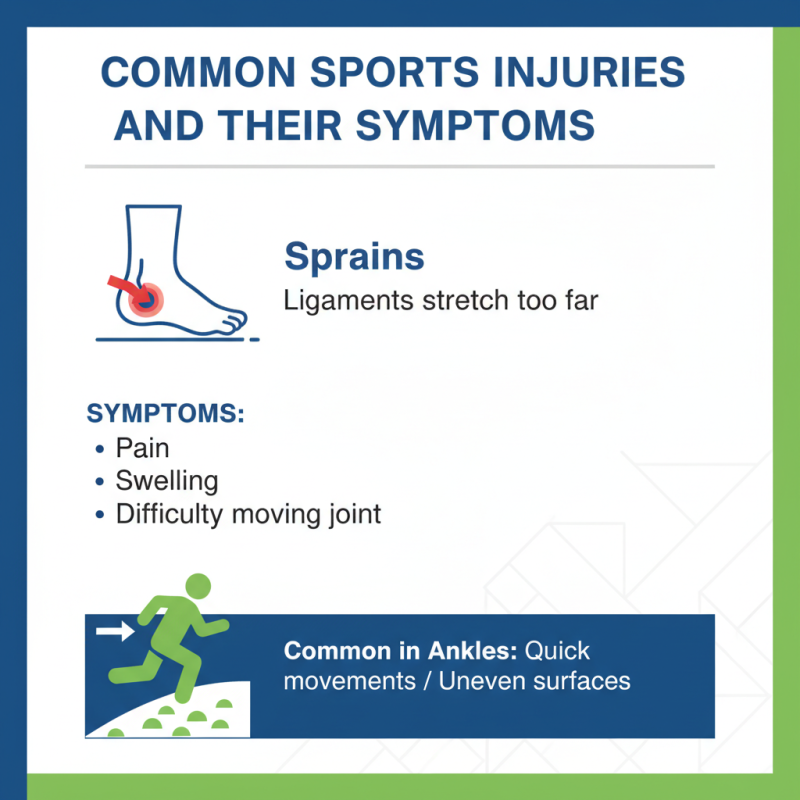 COMMON SPORTS INJURIES AND THEIR SYMPTOMS

Sprains
Ligaments stretch too far

SYMPTOMS:
• Pain
• Swelling
• Difficulty moving joint

Common in Ankles: Quick movements / Uneven surfaces